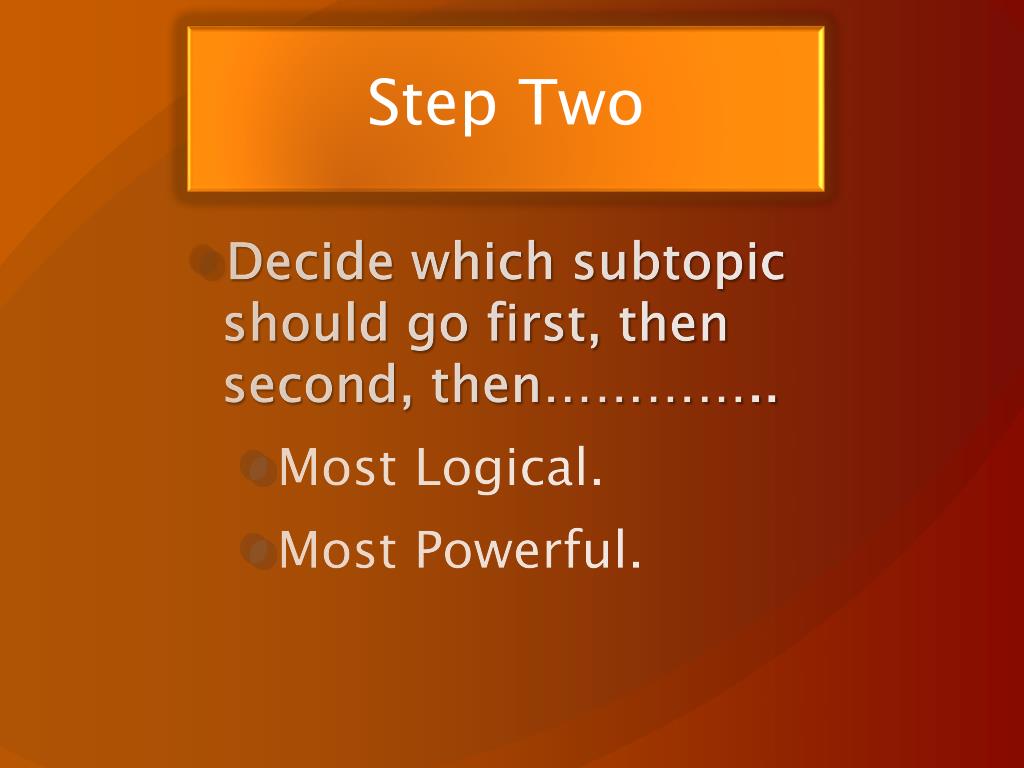 Step Two

Decide which subtopic should go first, then second, then…………..

Most Logical.

Most Powerful.